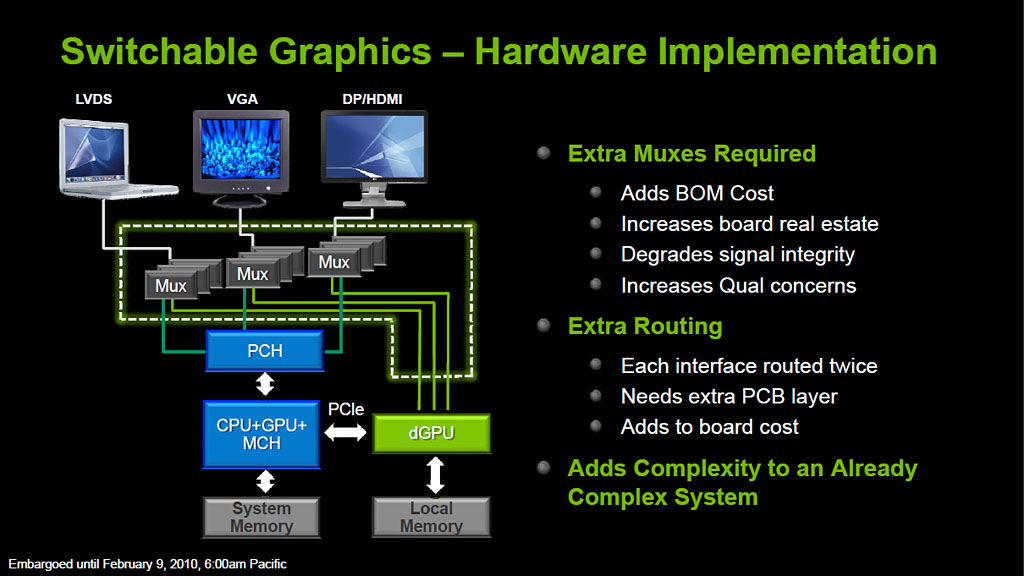 Switchable Graphics – Hardware Implementation

LVDS

VGA

DP/HDMI

Mux

Mux

Mux

PCH

CPU+GPU+ MCH

PCIe

dGPU

System Memory

Local Memory

Extra Muxes Required

Adds BOM Cost

Increases board real estate

Degrades signal integrity

Increases Qual concerns

Extra Routing

Each interface routed twice

Needs extra PCB layer

Adds to board cost

Adds Complexity to an Already Complex System

Embargoed until February 9, 2010, 6:00am Pacific